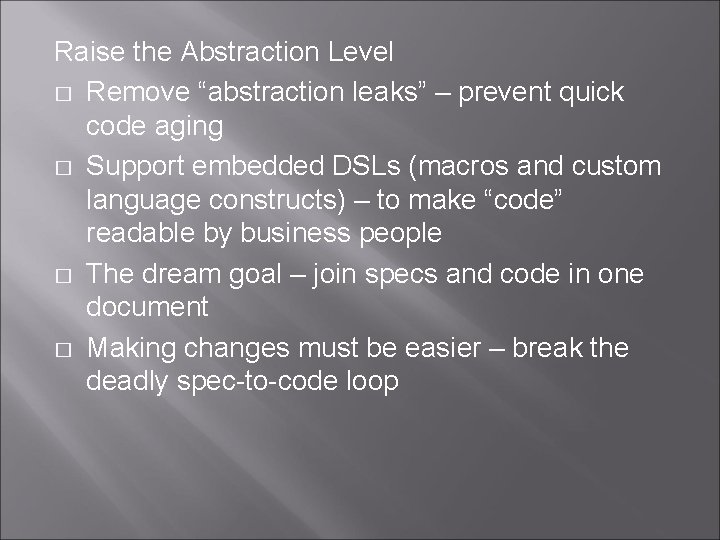 Raise the Abstraction Level

□ Remove “abstraction leaks” – prevent quick code aging

□ Support embedded DSLs (macros and custom language constructs) – to make “code” readable by business people

□ The dream goal – join specs and code in one document

□ Making changes must be easier – break the deadly spec-to-code loop